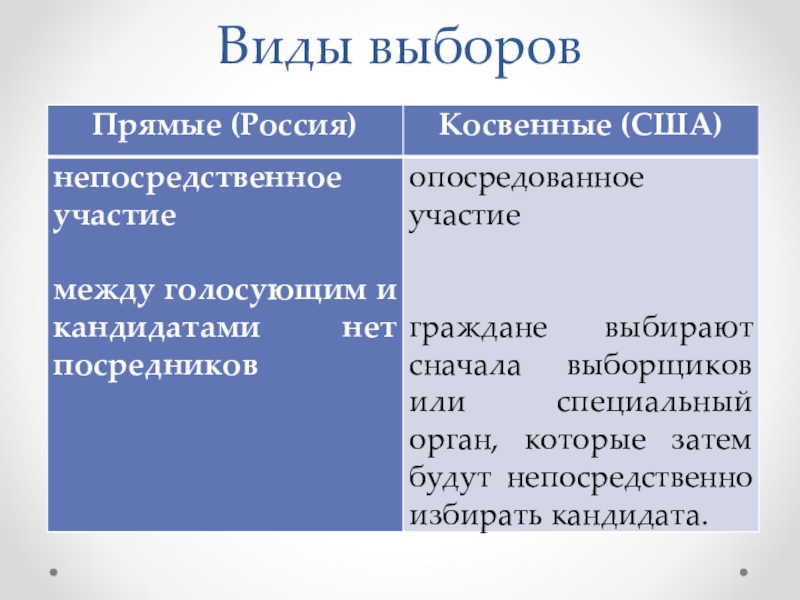 Виды выборов

| Прямые (Россия) | Косвенные (США) |
|---|---|
| непосредственное участие<br><br>между голосующим и кандидатами нет посредников | опосредованное участие<br><br>граждане выбирают сначала выборщиков или специальный орган, которые затем будут непосредственно избирать кандидата. |